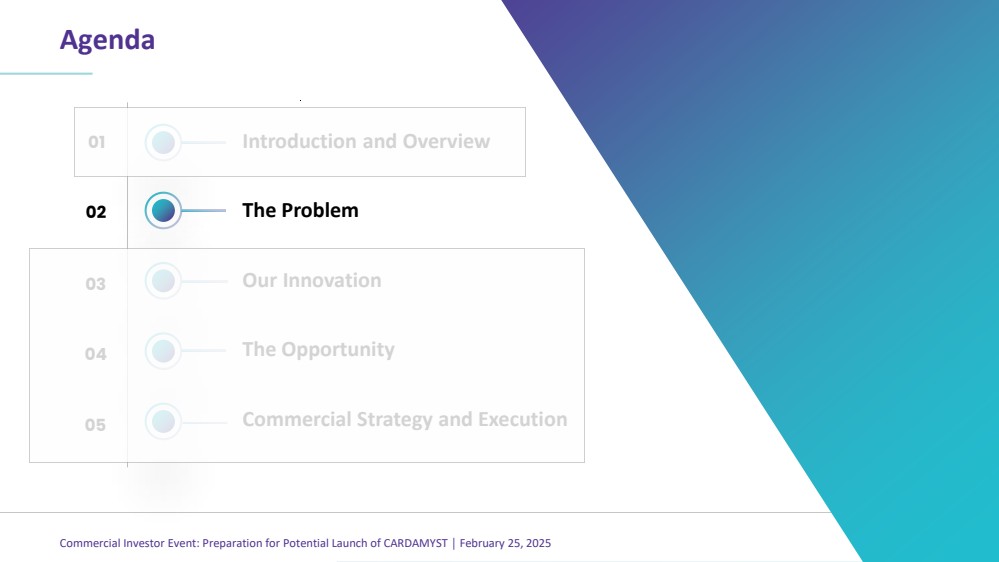 Agenda

01 Introduction and Overview

02 The Problem

03 Our Innovation

04 The Opportunity

05 Commercial Strategy and Execution

Commercial Investor Event: Preparation for Potential Launch of CARDAMYST | February 25, 2025